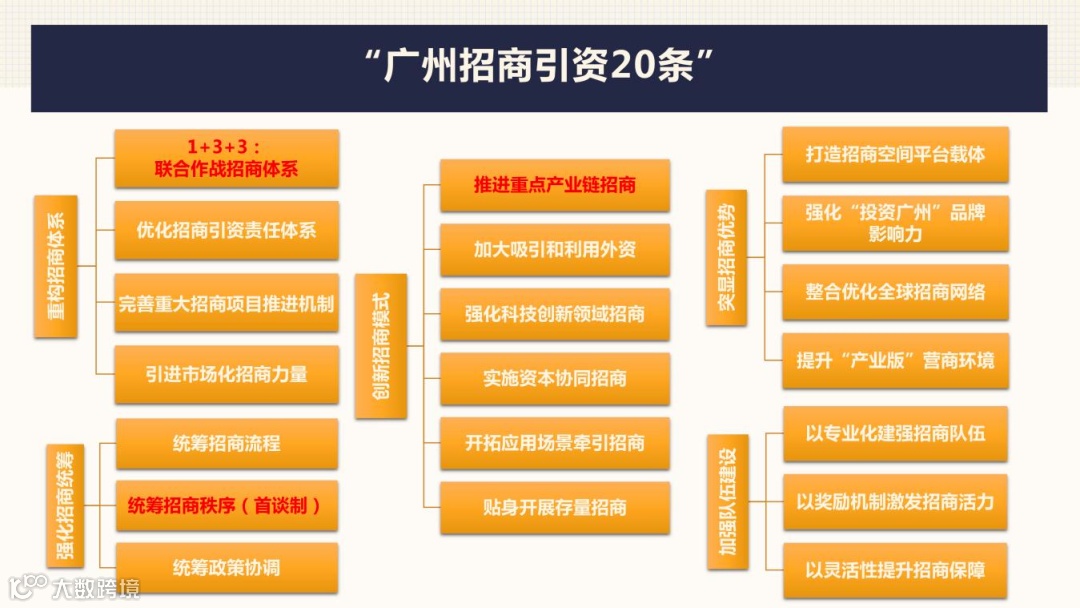 “广州招商引资20条”

重构招商体系

1+3+3：联合作战招商体系

优化招商引资责任体系

完善重大招商项目推进机制

引进市场化招商力量

强化招商统筹

统筹招商流程

统筹招商秩序（首谈制）

统筹政策协调

创新招商模式

推进重点产业链招商

加大吸引和利用外资

强化科技创新领域招商

实施资本协同招商

开拓应用场景牵引招商

贴身开展存量招商

突显招商优势

打造招商空间平台载体

强化“投资广州”品牌影响力

整合优化全球招商网络

提升“产业版”营商环境

加强队伍建设

以专业化建强招商队伍

以奖励机制激发招商活力

以灵活性提升招商保障

大数跨境